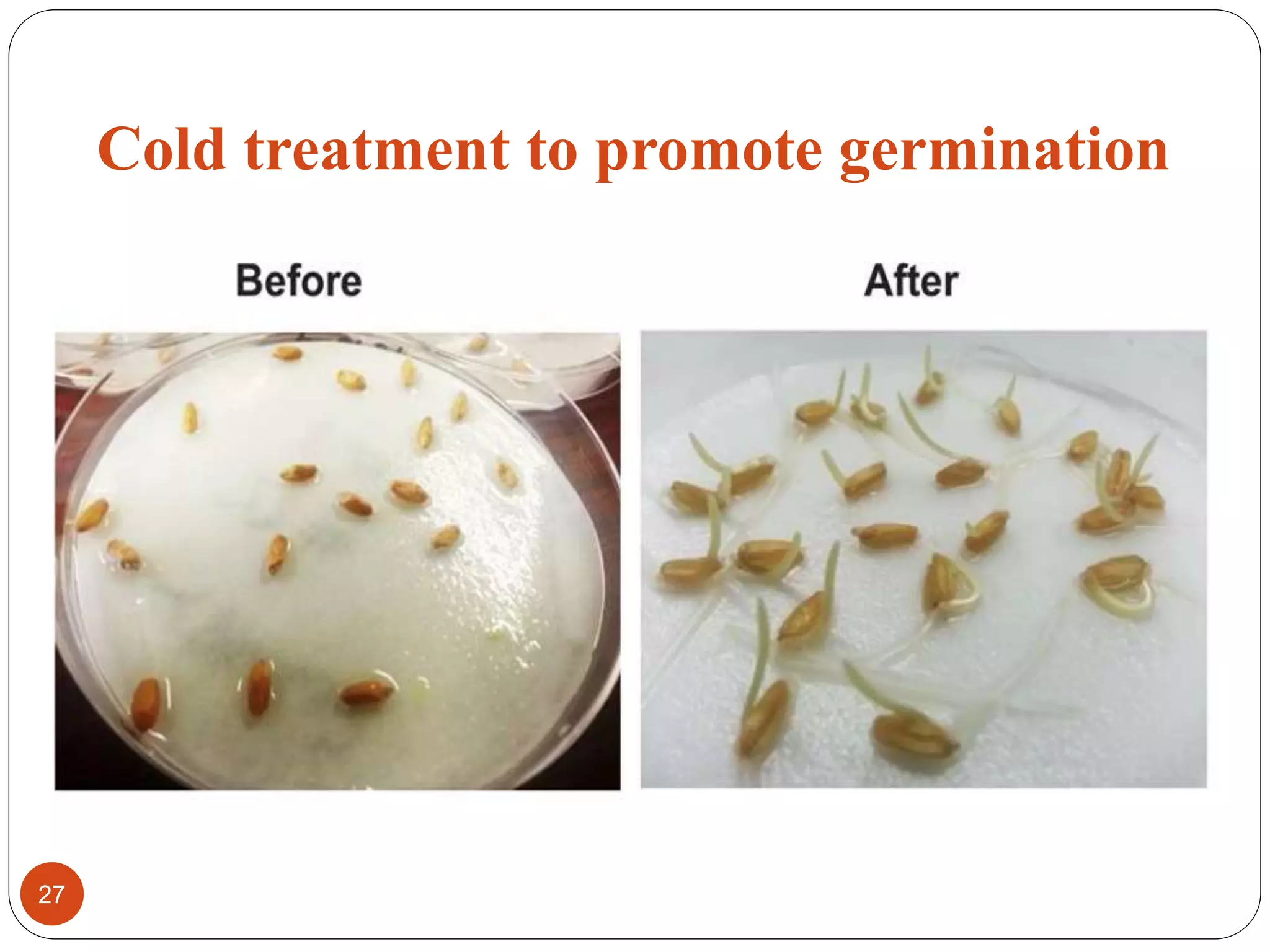 Cold treatment to promote germination

Before

After

27